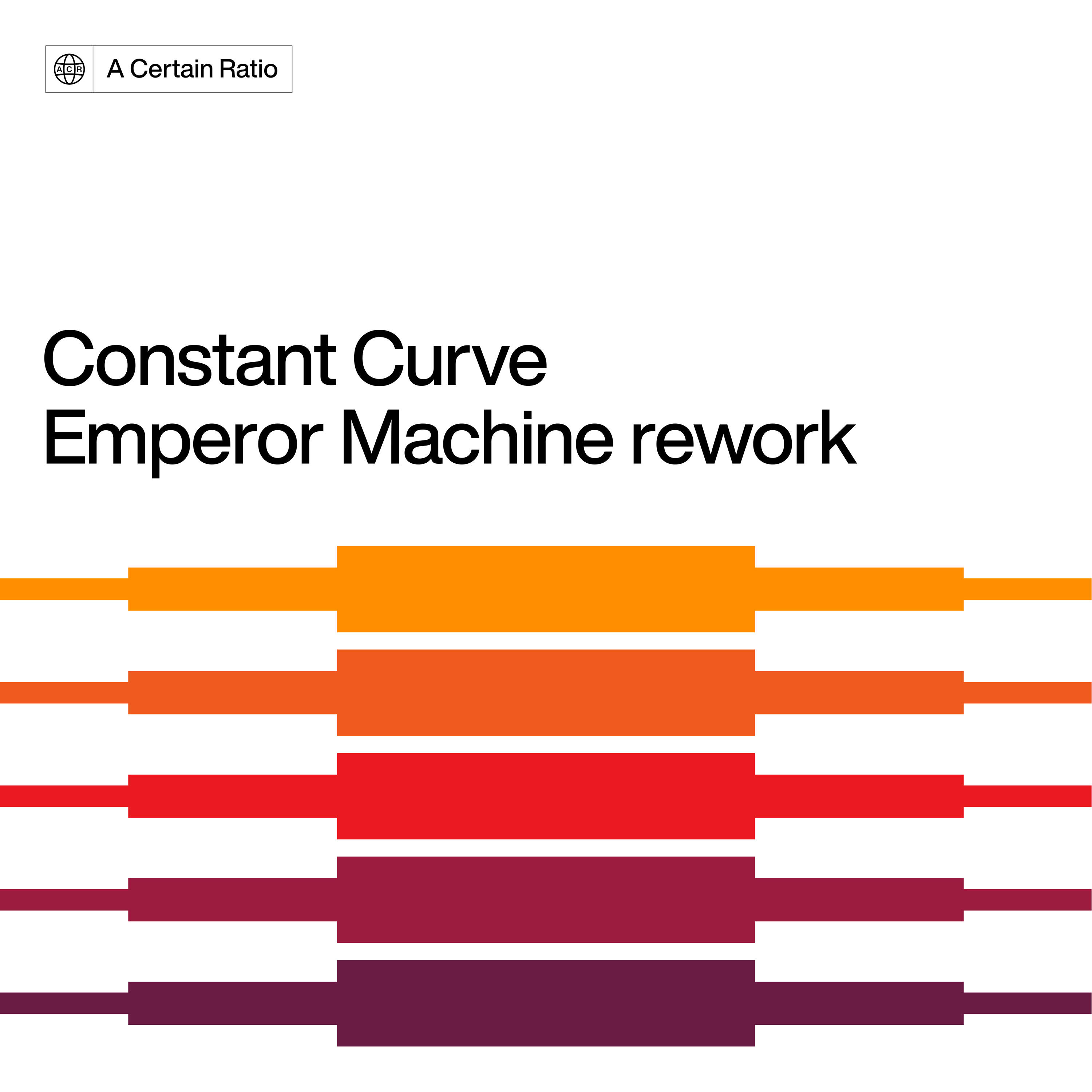 ACR A Certain Ratio

Constant Curve
Emperor Machine rework